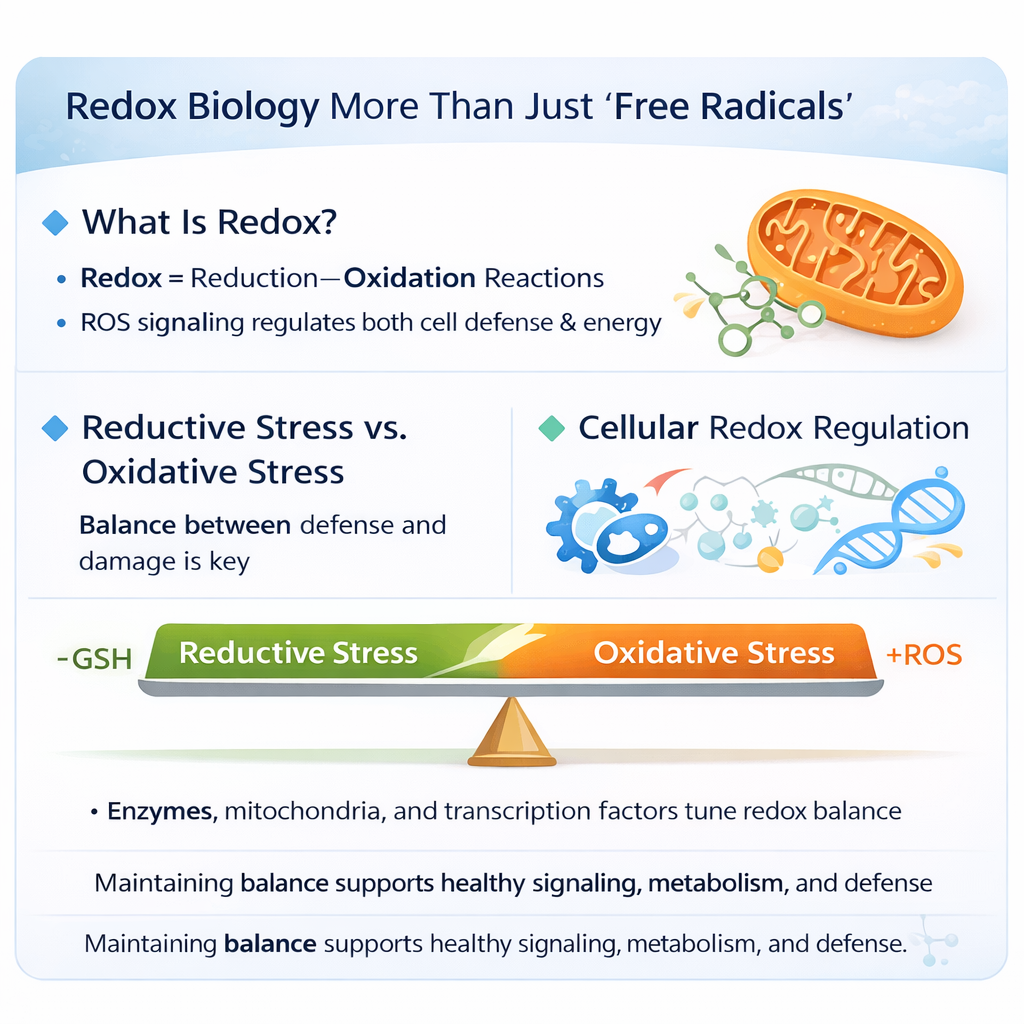 Redox Biology More Than Just 'Free Radicals'

What Is Redox?

• Redox = Reduction—Oxidation Reactions
• ROS signaling regulates both cell defense & energy

Reductive Stress vs. Oxidative Stress

Balance between defense and damage is key

Cellular Redox Regulation

-GSH Reductive Stress Oxidative Stress +ROS

• Enzymes, mitochondria, and transcription factors tune redox balance

Maintaining balance supports healthy signaling, metabolism, and defense

Maintaining balance supports healthy signaling, metabolism, and defense.